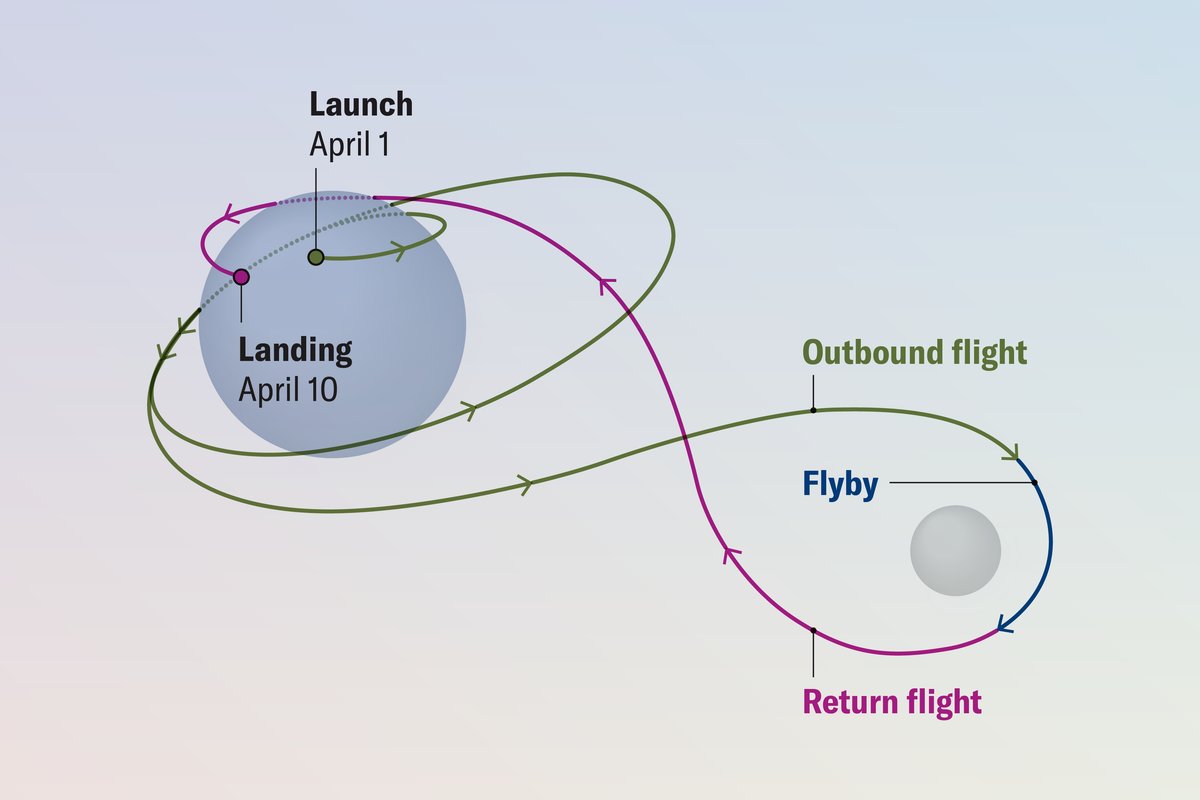 Launch
April 1

Landing
April 10

Outbound flight

Flyby

Return flight